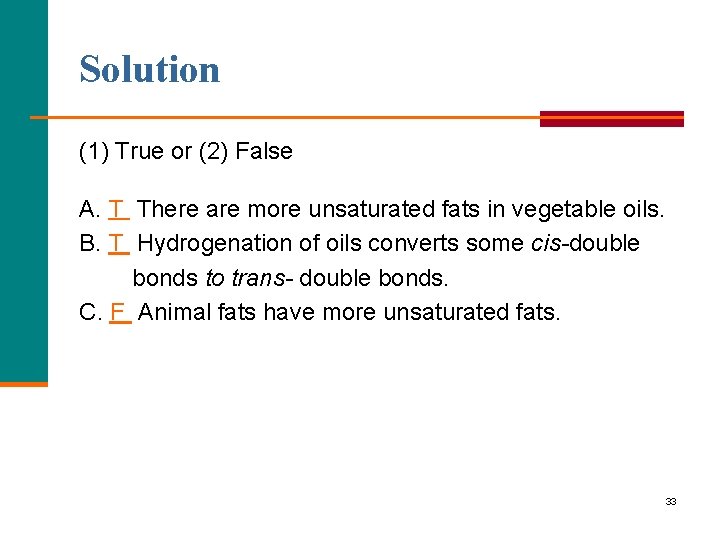 Solution

(1) True or (2) False

A. T There are more unsaturated fats in vegetable oils.
B. T Hydrogenation of oils converts some cis-double bonds to trans- double bonds.
C. F Animal fats have more unsaturated fats.

33